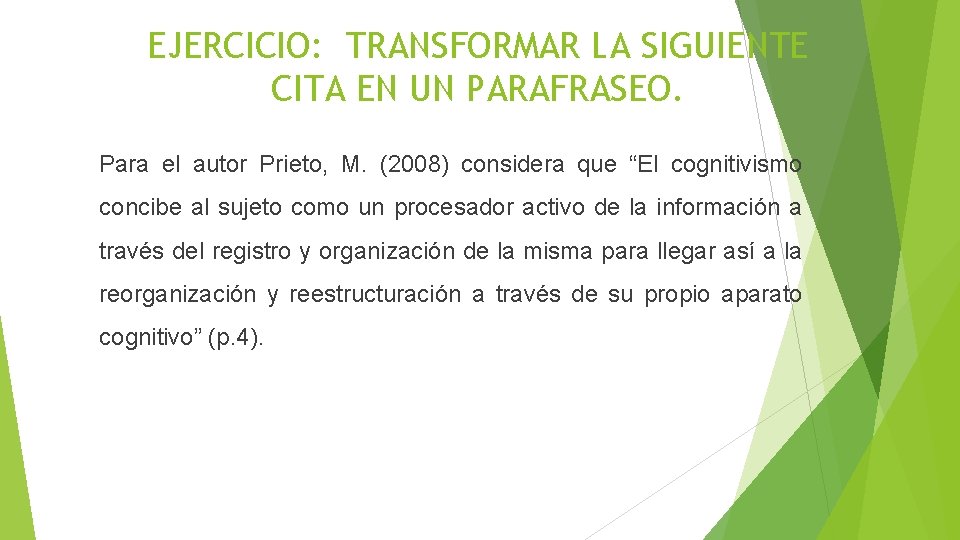 EJERCICIO: TRANSFORMAR LA SIGUIENTE CITA EN UN PARAFRASEO.

Para el autor Prieto, M. (2008) considera que “El cognitivismo concibe al sujeto como un procesador activo de la información a través del registro y organización de la misma para llegar así a la reorganización y reestructuración a través de su propio aparato cognitivo” (p.4).